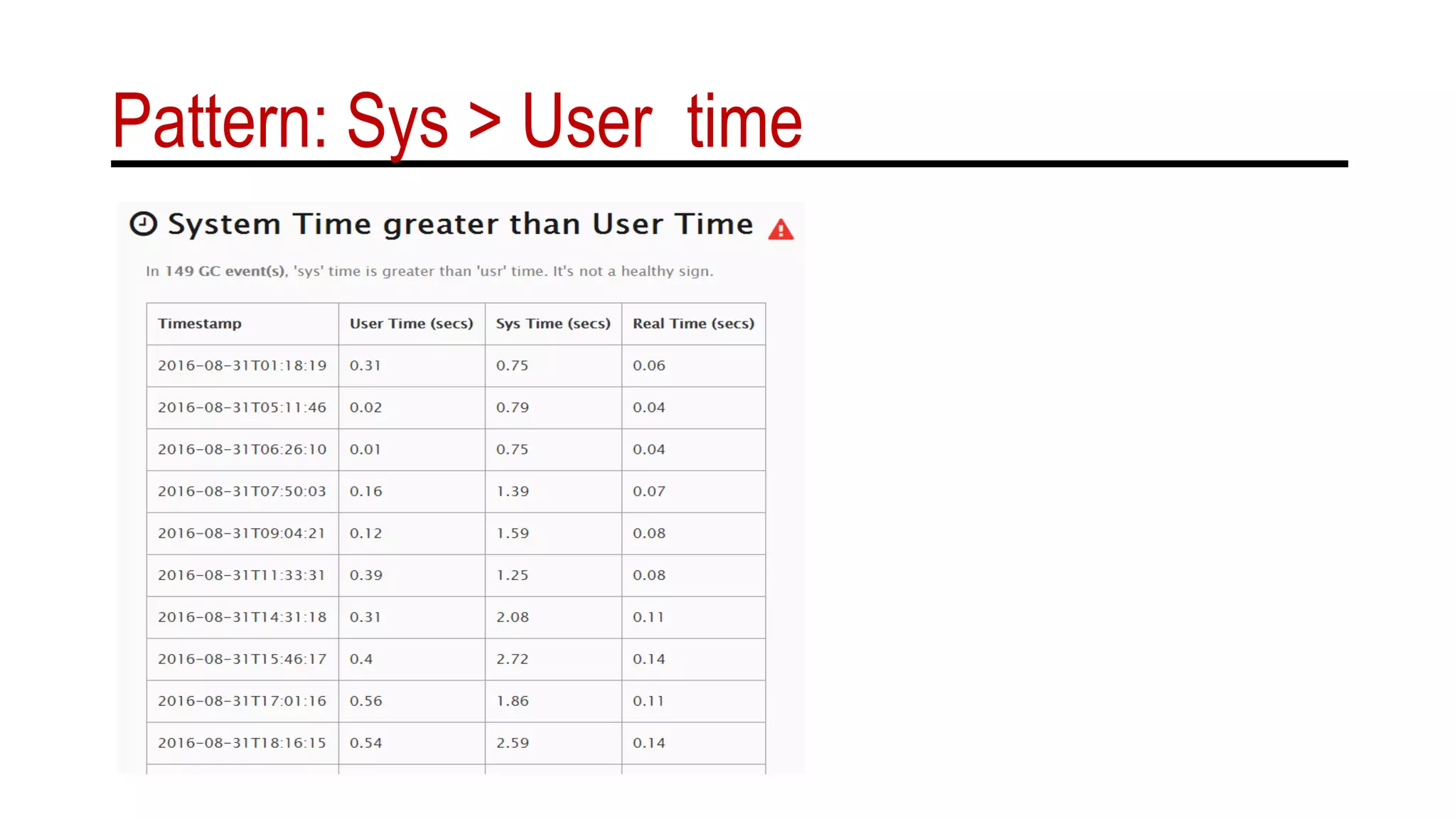 Pattern: Sys > User time

System Time greater than User Time

In 149 GC event(s), 'sys' time is greater than 'usr' time. It's not a healthy sign.

| Timestamp | User Time (secs) | Sys Time (secs) | Real Time (secs) |
|---|---|---|---|
| 2016-08-31T01:18:19 | 0.31 | 0.75 | 0.06 |
| 2016-08-31T05:11:46 | 0.02 | 0.79 | 0.04 |
| 2016-08-31T06:26:10 | 0.01 | 0.75 | 0.04 |
| 2016-08-31T07:50:03 | 0.16 | 1.39 | 0.07 |
| 2016-08-31T09:04:21 | 0.12 | 1.59 | 0.08 |
| 2016-08-31T11:33:31 | 0.39 | 1.25 | 0.08 |
| 2016-08-31T14:31:18 | 0.31 | 2.08 | 0.11 |
| 2016-08-31T15:46:17 | 0.4 | 2.72 | 0.14 |
| 2016-08-31T17:01:16 | 0.56 | 1.86 | 0.11 |
| 2016-08-31T18:16:15 | 0.54 | 2.59 | 0.14 |